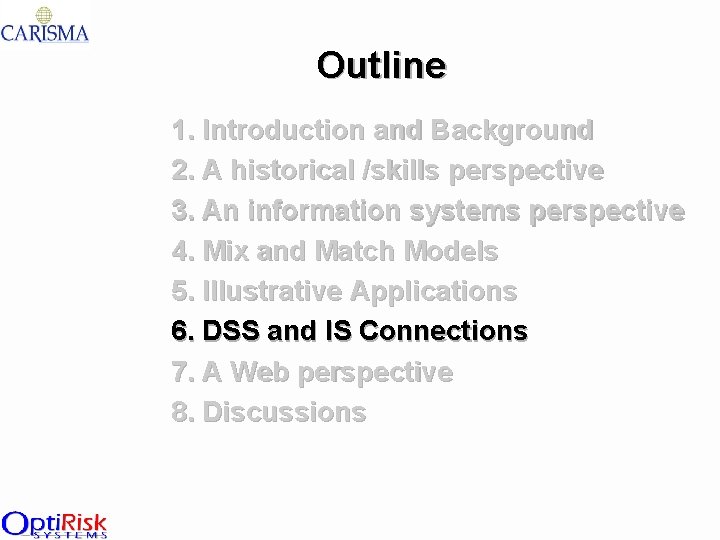 CARISMA

Outline

1. Introduction and Background
2. A historical /skills perspective
3. An information systems perspective
4. Mix and Match Models
5. Illustrative Applications
6. DSS and IS Connections
7. A Web perspective
8. Discussions

OptiRisk
SYSTEMS